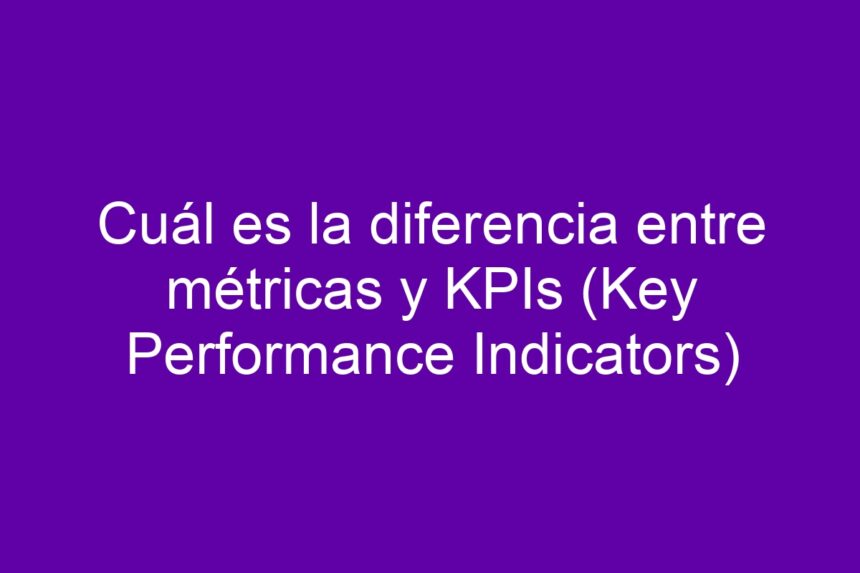 Cuál es la diferencia entre métricas y KPIs (Key Performance Indicators)